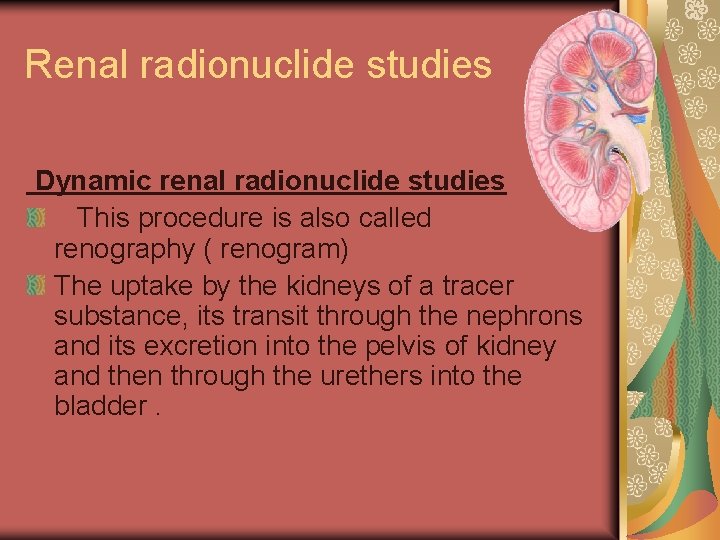 Renal radionuclide studies

Dynamic renal radionuclide studies

This procedure is also called renography ( renogram)

The uptake by the kidneys of a tracer substance, its transit through the nephrons and its excretion into the pelvis of kidney and then through the urethers into the bladder .